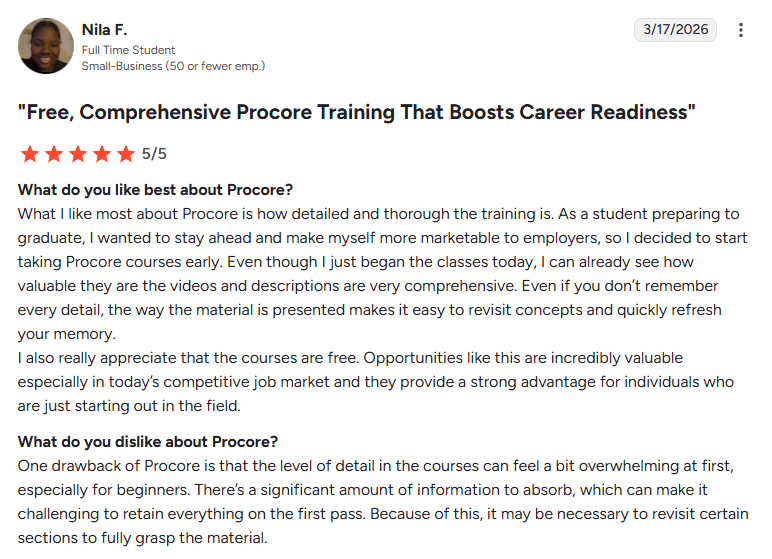 Nila F.
Full Time Student
Small-Business (50 or fewer emp.)

3/17/2026

"Free, Comprehensive Procore Training That Boosts Career Readiness"

5/5

What do you like best about Procore?
What I like most about Procore is how detailed and thorough the training is. As a student preparing to graduate, I wanted to stay ahead and make myself more marketable to employers, so I decided to start taking Procore courses early. Even though I just began the classes today, I can already see how valuable they are the videos and descriptions are very comprehensive. Even if you don't remember every detail, the way the material is presented makes it easy to revisit concepts and quickly refresh your memory.
I also really appreciate that the courses are free. Opportunities like this are incredibly valuable especially in today's competitive job market and they provide a strong advantage for individuals who are just starting out in the field.

What do you dislike about Procore?
One drawback of Procore is that the level of detail in the courses can feel a bit overwhelming at first, especially for beginners. There's a significant amount of information to absorb, which can make it challenging to retain everything on the first pass. Because of this, it may be necessary to revisit certain sections to fully grasp the material.